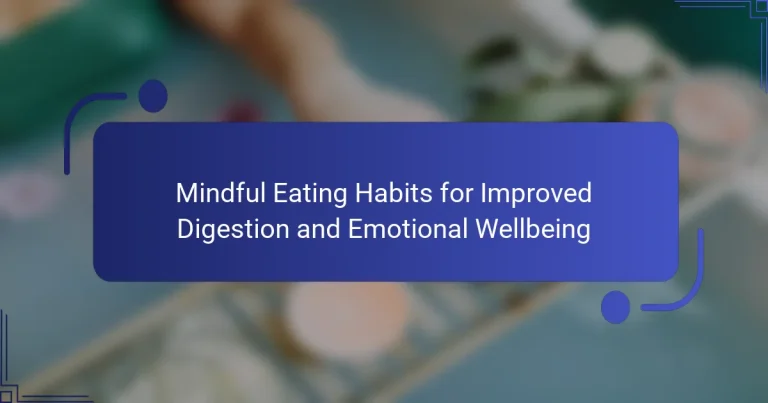 Mindful Eating Habits for Improved Digestion and Emotional Wellbeing